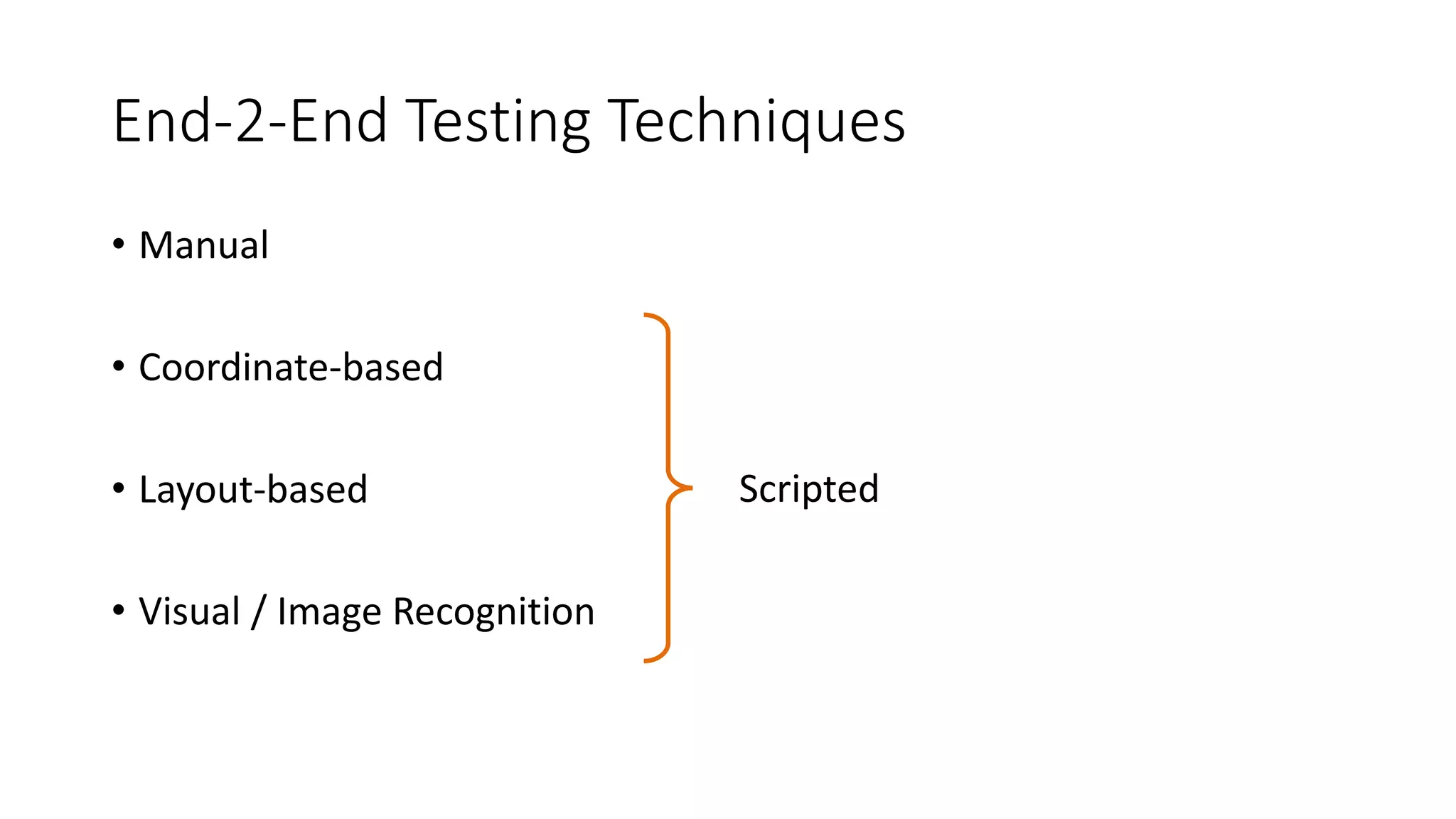 End-2-End Testing Techniques

• Manual

• Coordinate-based

• Layout-based

• Visual / Image Recognition

Scripted